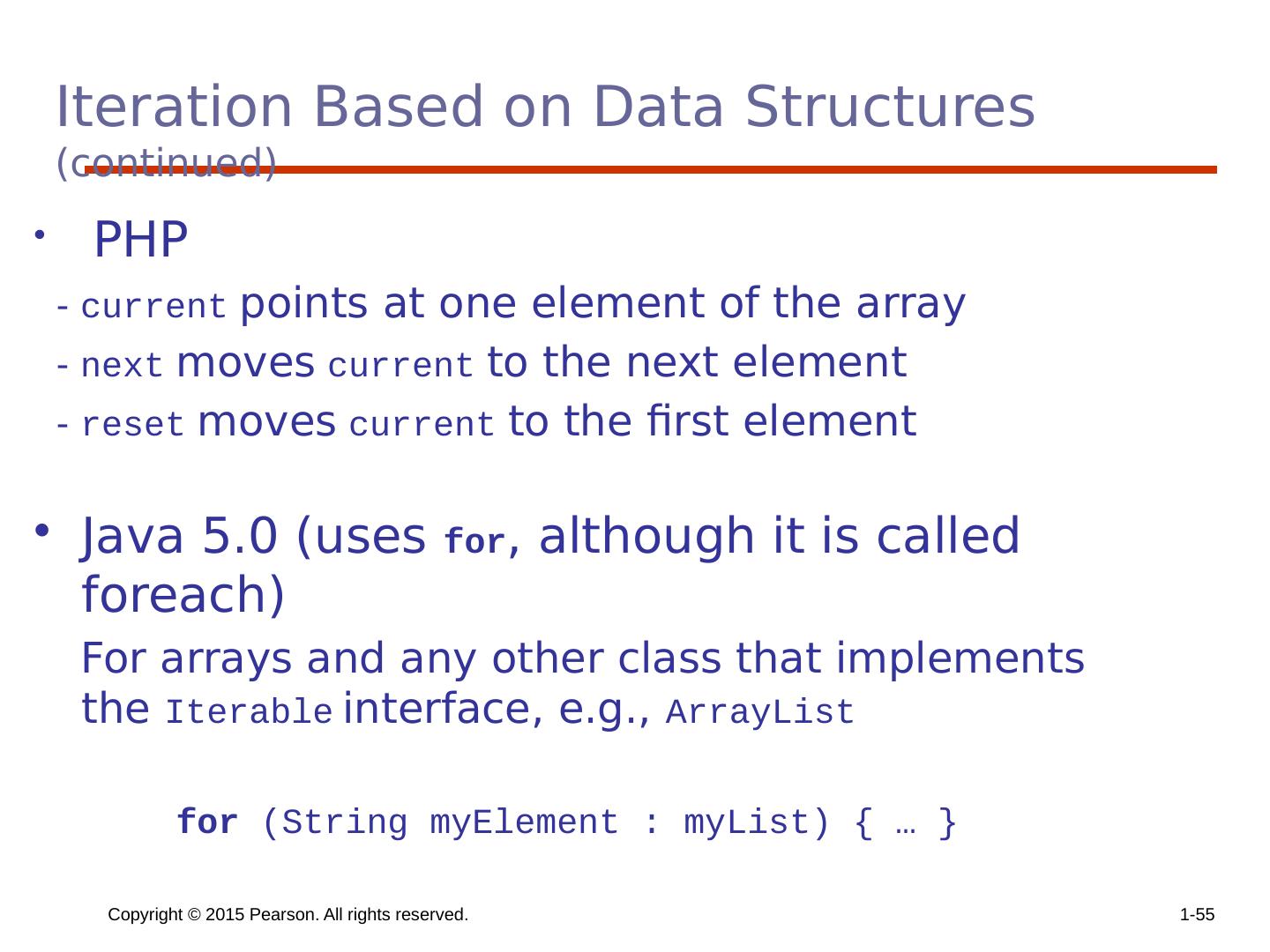 Iteration Based on Data Structures (continued)

• PHP

- current points at one element of the array
- next moves current to the next element
- reset moves current to the first element

• Java 5.0 (uses for, although it is called foreach)

For arrays and any other class that implements the Iterable interface, e.g., ArrayList

for (String myElement : myList) { … }

Copyright © 2015 Pearson. All rights reserved.

1-55